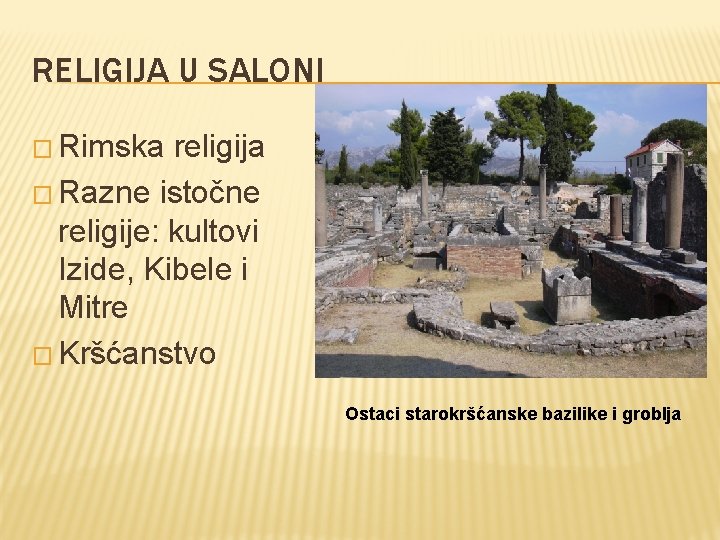 RELIGIJA U SALONI

□ Rimska religija
□ Razne istočne religije: kultovi Izide, Kibele i Mitre
□ Kršćanstvo

Ostaci starokršćanske bazilike i groblja